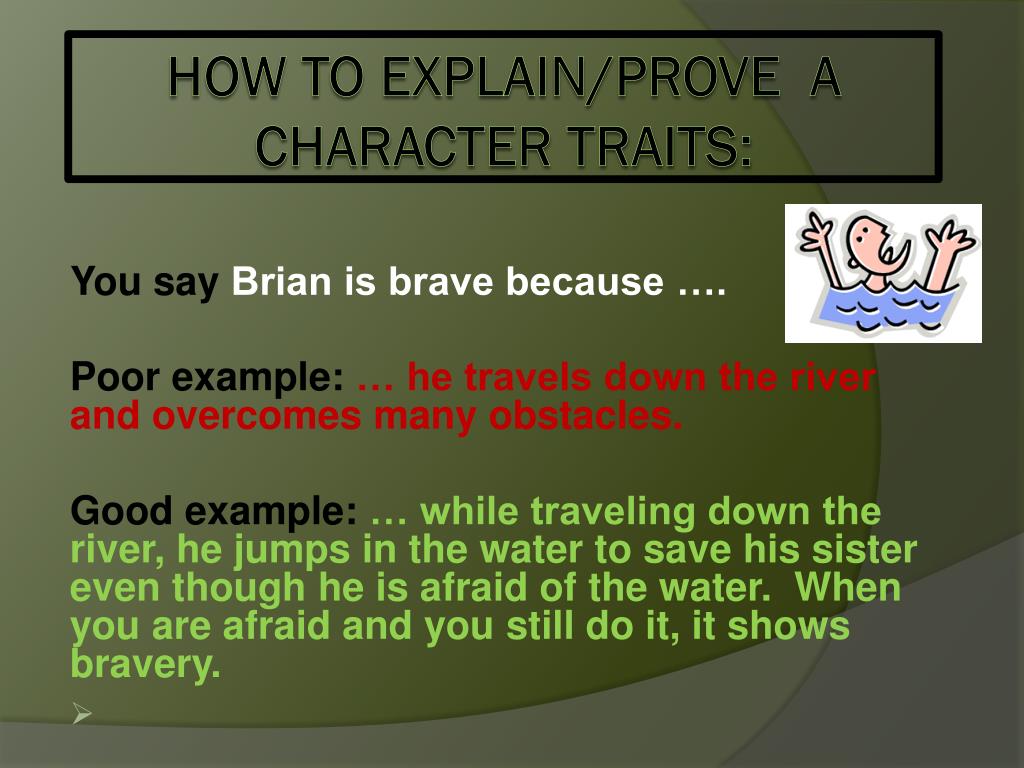 HOW TO EXPLAIN/PROVE A CHARACTER TRAITS:

You say Brian is brave because ….

Poor example: … he travels down the river and overcomes many obstacles.

Good example: … while traveling down the river, he jumps in the water to save his sister even though he is afraid of the water. When you are afraid and you still do it, it shows bravery.